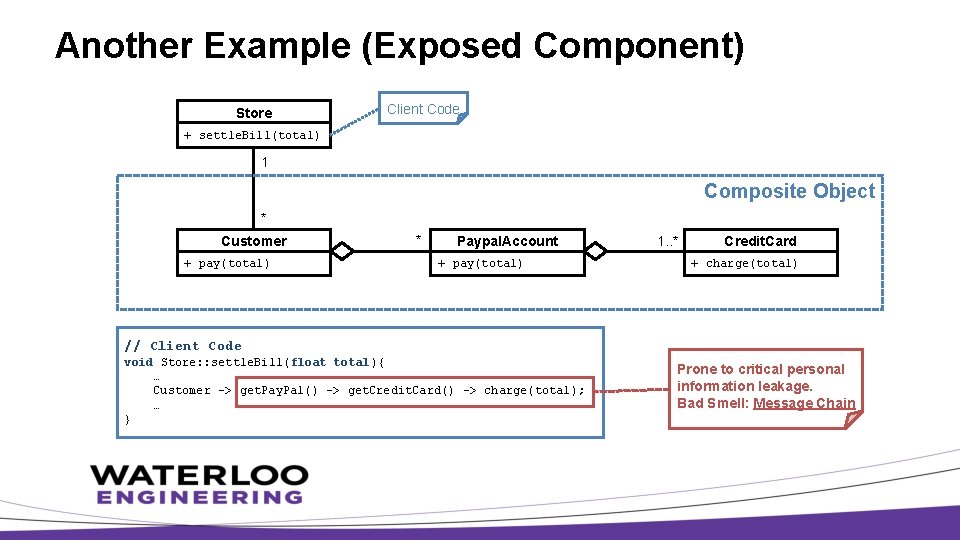 Another Example (Exposed Component)

Store
+ settleBill(total)

Client Code

1

Composite Object

*

Customer
+ pay(total)

*

PaypalAccount
+ pay(total)

1..*

CreditCard
+ charge(total)

// Client Code
void Store::settleBill(float total){
…
Customer -> getPayPal() -> getCreditCard() -> charge(total);
…
}

Prone to critical personal information leakage.
Bad Smell: Message Chain

WATERLOO
ENGINEERING